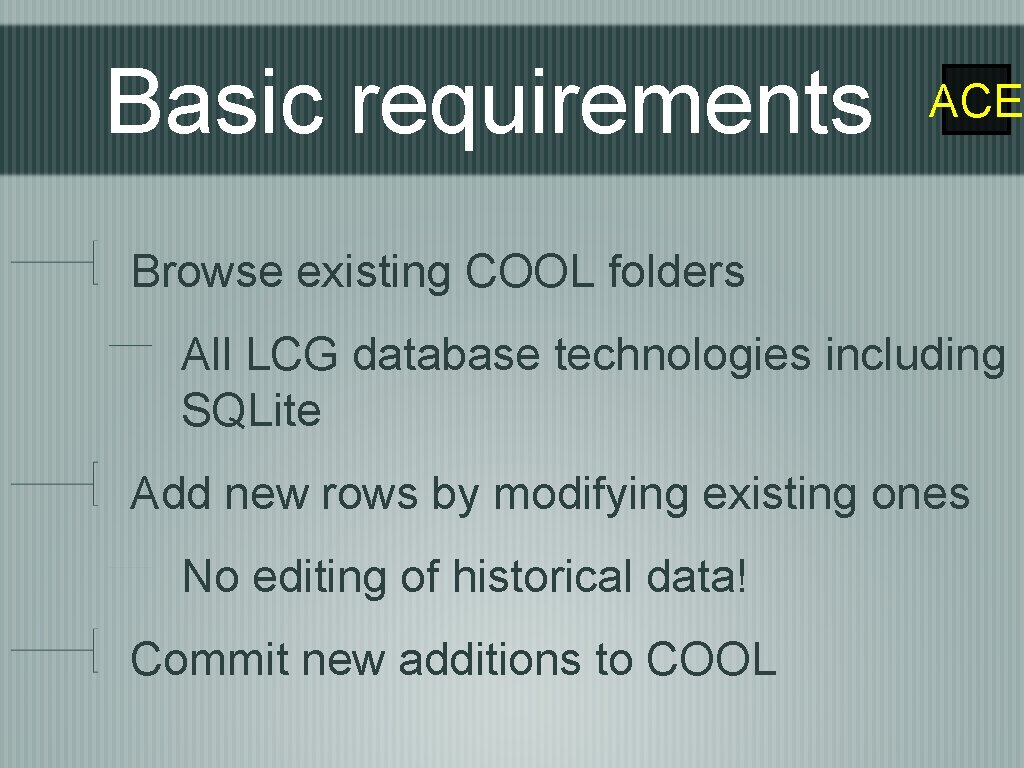 Basic requirements

ACE

Browse existing COOL folders

All LCG database technologies including SQLite

Add new rows by modifying existing ones

No editing of historical data!

Commit new additions to COOL